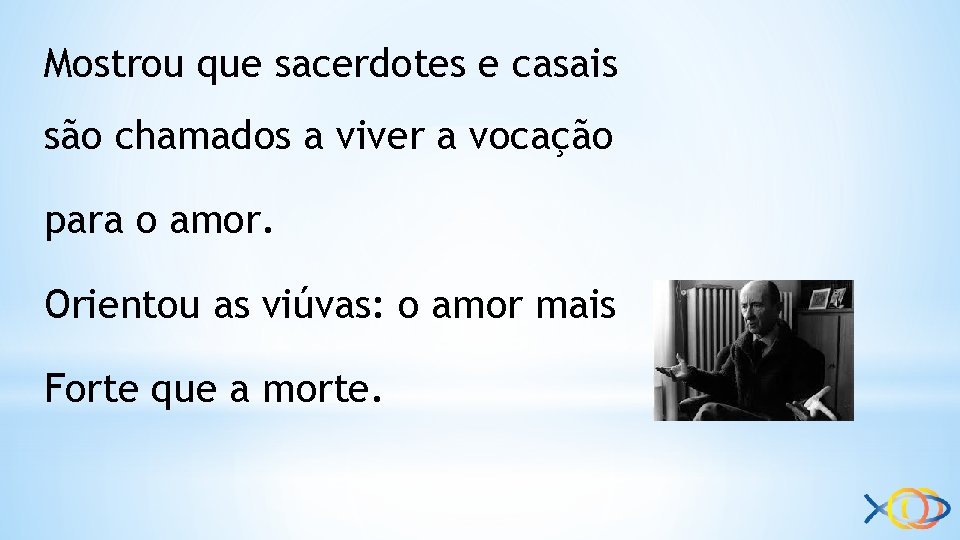 Mostrou que sacerdotes e casais são chamados a viver a vocação para o amor.

Orientou as viúvas: o amor mais Forte que a morte.